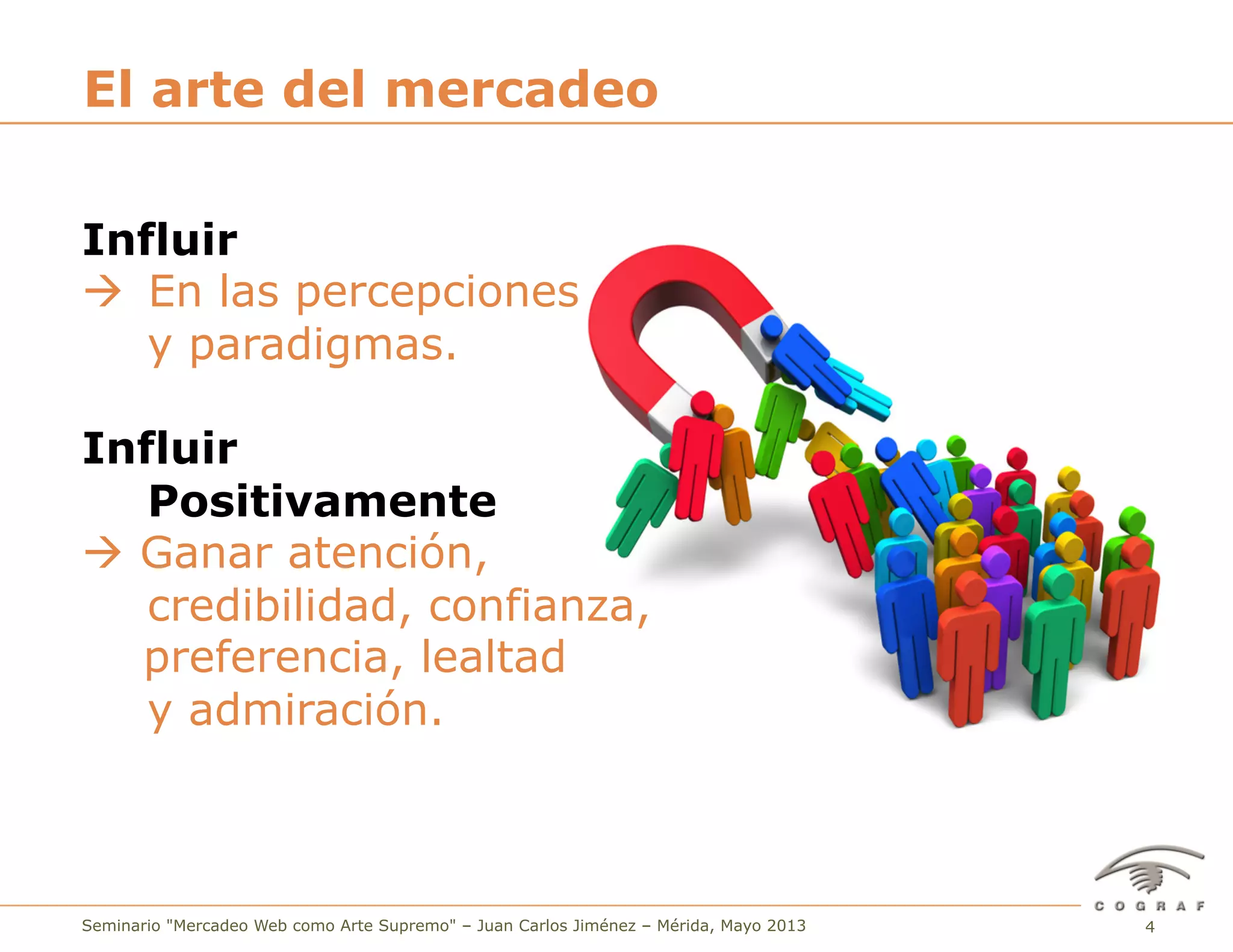 El arte del mercadeo

Influir
→ En las percepciones y paradigmas.

Influir Positivamente
→ Ganar atención, credibilidad, confianza, preferencia, lealtad y admiración.

COGRAF

Seminario "Mercadeo Web como Arte Supremo" – Juan Carlos Jiménez – Mérida, Mayo 2013

4